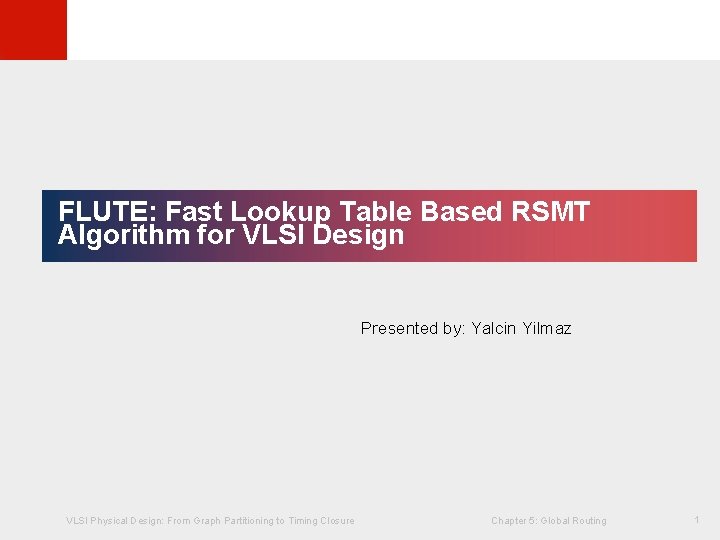 FLUTE: Fast Lookup Table Based RSMT Algorithm for VLSI Design

Presented by: Yalcin Yilmaz

VLSI Physical Design: From Graph Partitioning to Timing Closure

Chapter 5: Global Routing

1